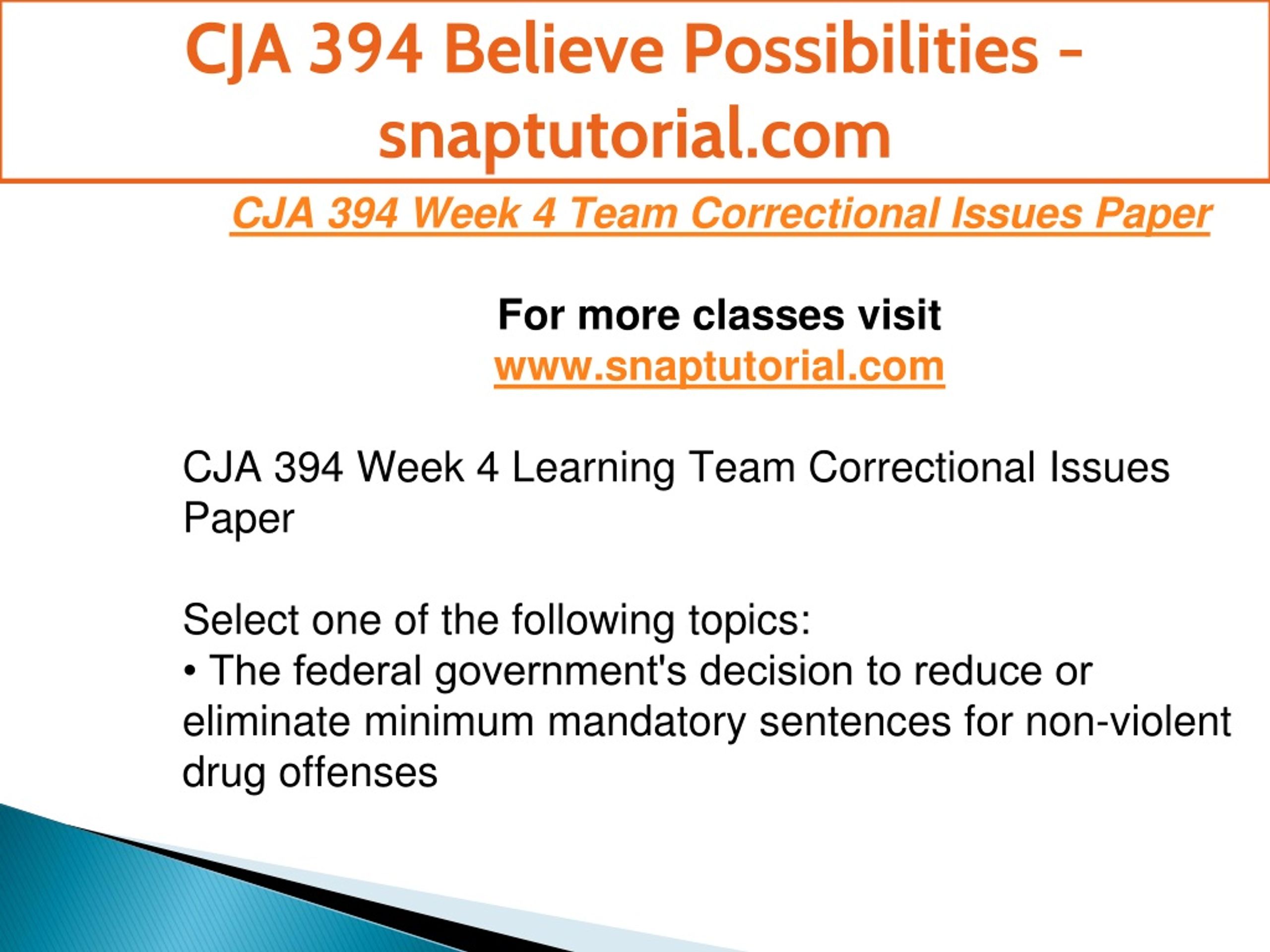 CJA 394 Believe Possibilities - snaptutorial.com

CJA 394 Week 4 Team Correctional Issues Paper

For more classes visit
www.snaptutorial.com

CJA 394 Week 4 Learning Team Correctional Issues Paper

Select one of the following topics:
• The federal government's decision to reduce or eliminate minimum mandatory sentences for non-violent drug offenses